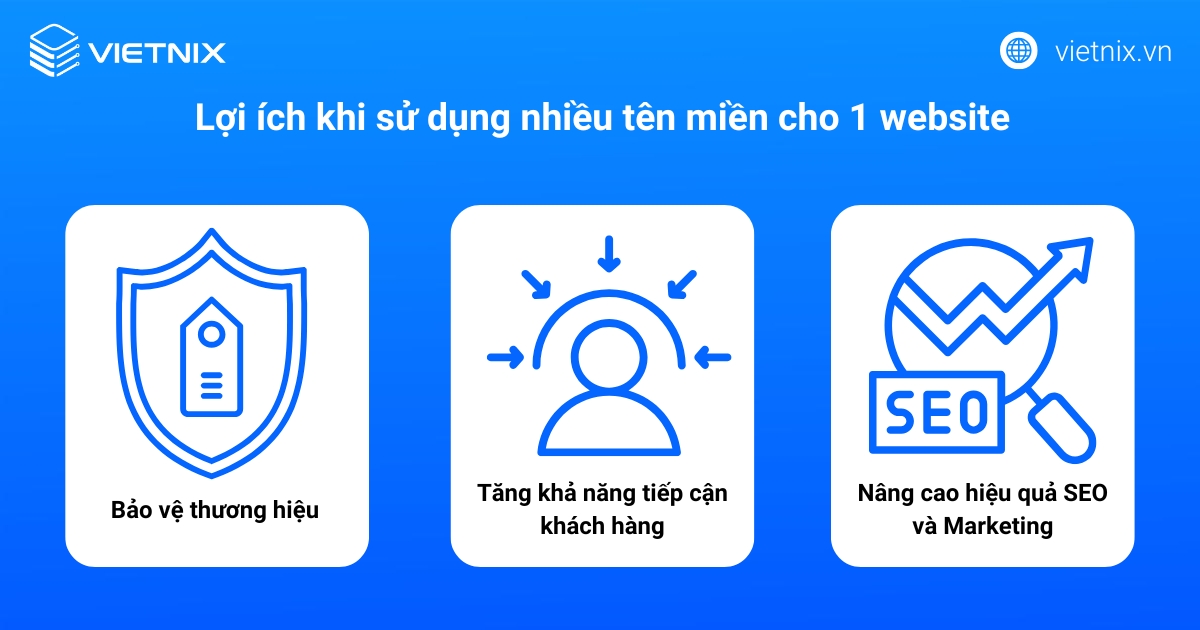 VIETNIX

vietnix.vn

Lợi ích khi sử dụng nhiều tên miền cho 1 website

Bảo vệ thương hiệu

Tăng khả năng tiếp cận khách hàng

SEO

Nâng cao hiệu quả SEO và Marketing